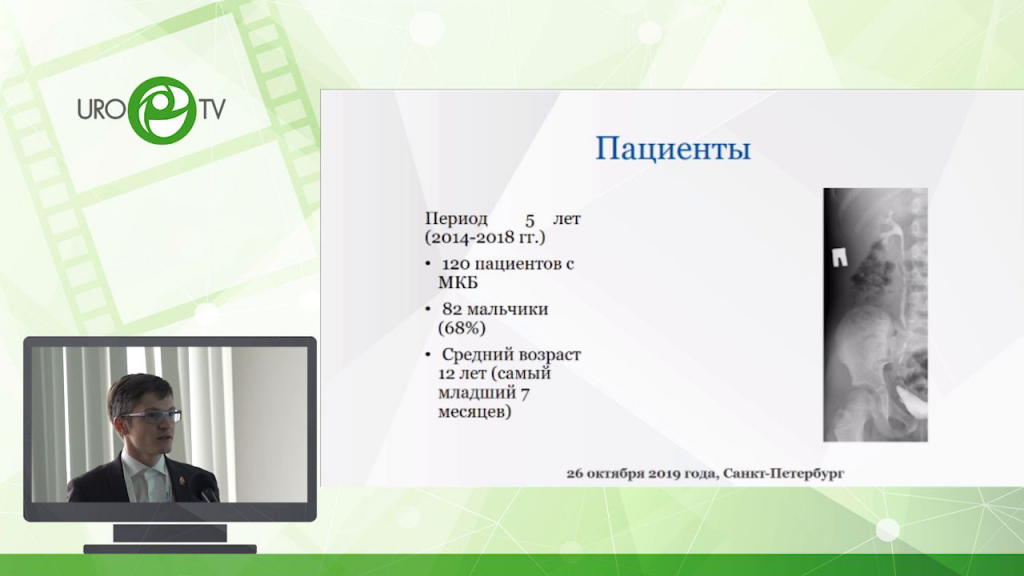 URO TV

Пациенты

Период 5 лет (2014-2018 гг.)

• 120 пациентов с МКБ

• 82 мальчики (68%)

• Средний возраст 12 лет (самый младший 7 месяцев)

26 октября 2019 года, Санкт-Петербург